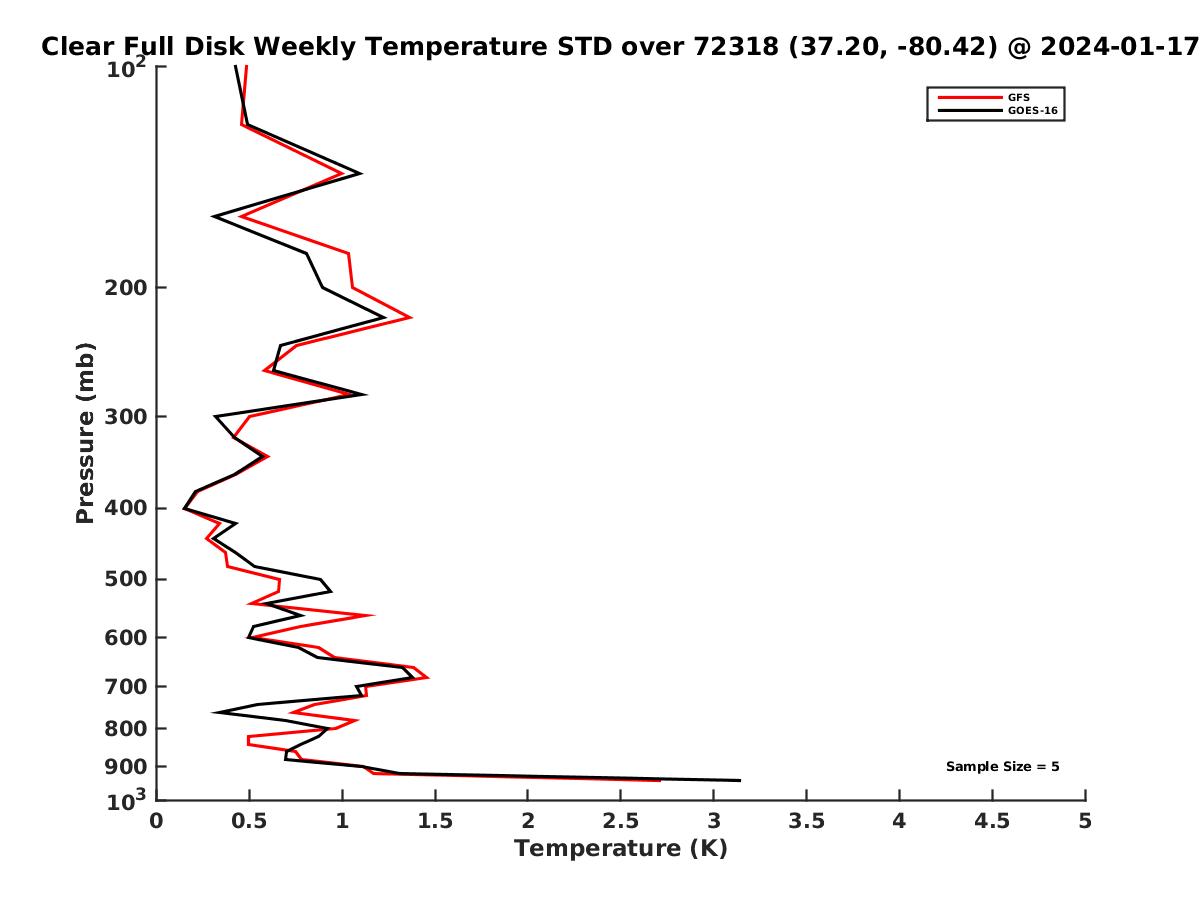 Clear Full Disk Weekly Temperature STD over 72318 (37.20, -80.42) @ 2024-01-17

GFS
GOES-16

Pressure (mb)

$10^2$
200
300
400
500
600
700
800
900
$10^3$

Sample Size = 5

0
0.5
1
1.5
2
2.5
3
3.5
4
4.5
5

Temperature (K)